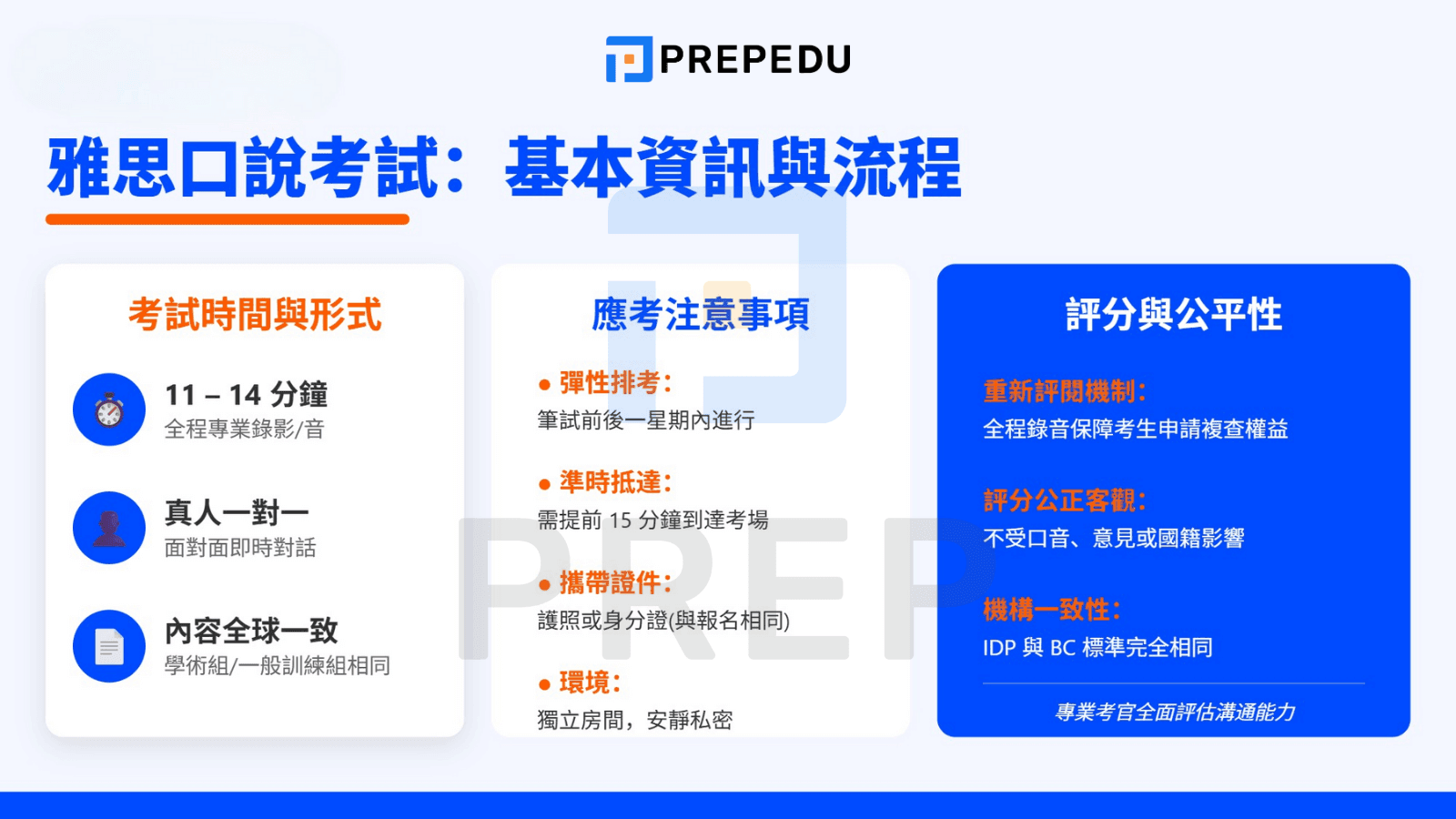 PREPEDU

雅思口說考試：基本資訊與流程

考試時間與形式

11 – 14 分鐘
全程專業錄影/音

真人一對一
面對面即時對話

內容全球一致
學術組/一般訓練組相同

應考注意事項

● 彈性排考：
筆試前後一星期內進行

● 準時抵達：
需提前 15 分鐘到達考場

● 攜帶證件：
護照或身分證(與報名相同)

● 環境：
獨立房間，安靜私密

評分與公平性

重新評閱機制：
全程錄音保障考生申請複查權益

評分公正客觀：
不受口音、意見或國籍影響

機構一致性：
IDP 與 BC 標準完全相同

專業考官全面評估溝通能力

PREP